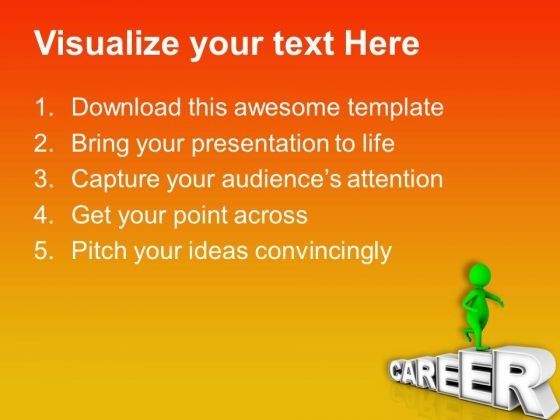 Visualize your text Here

1. Download this awesome template
2. Bring your presentation to life
3. Capture your audience's attention
4. Get your point across
5. Pitch your ideas convincingly

CAREER